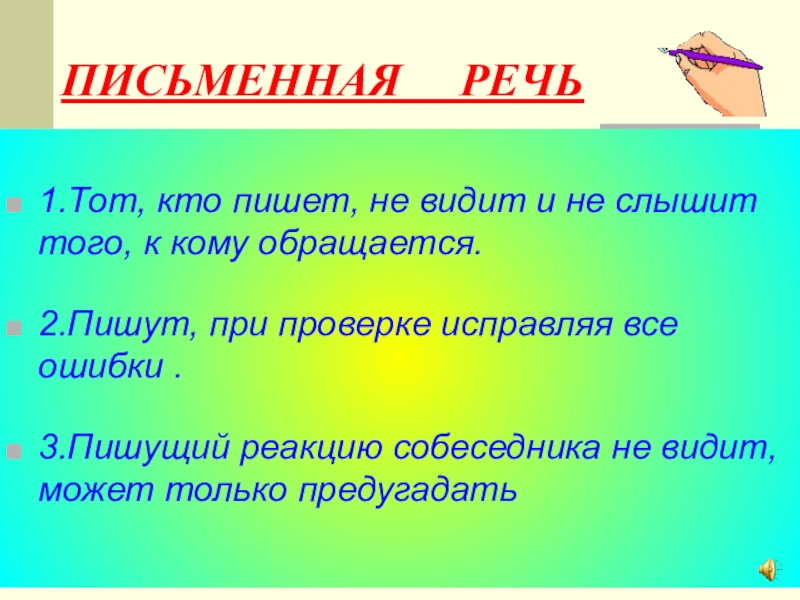 ПИСЬМЕННАЯ РЕЧЬ

1.Тот, кто пишет, не видит и не слышит того, к кому обращается.

2.Пишут, при проверке исправляя все ошибки .

3.Пишущий реакцию собеседника не видит, может только предугадать